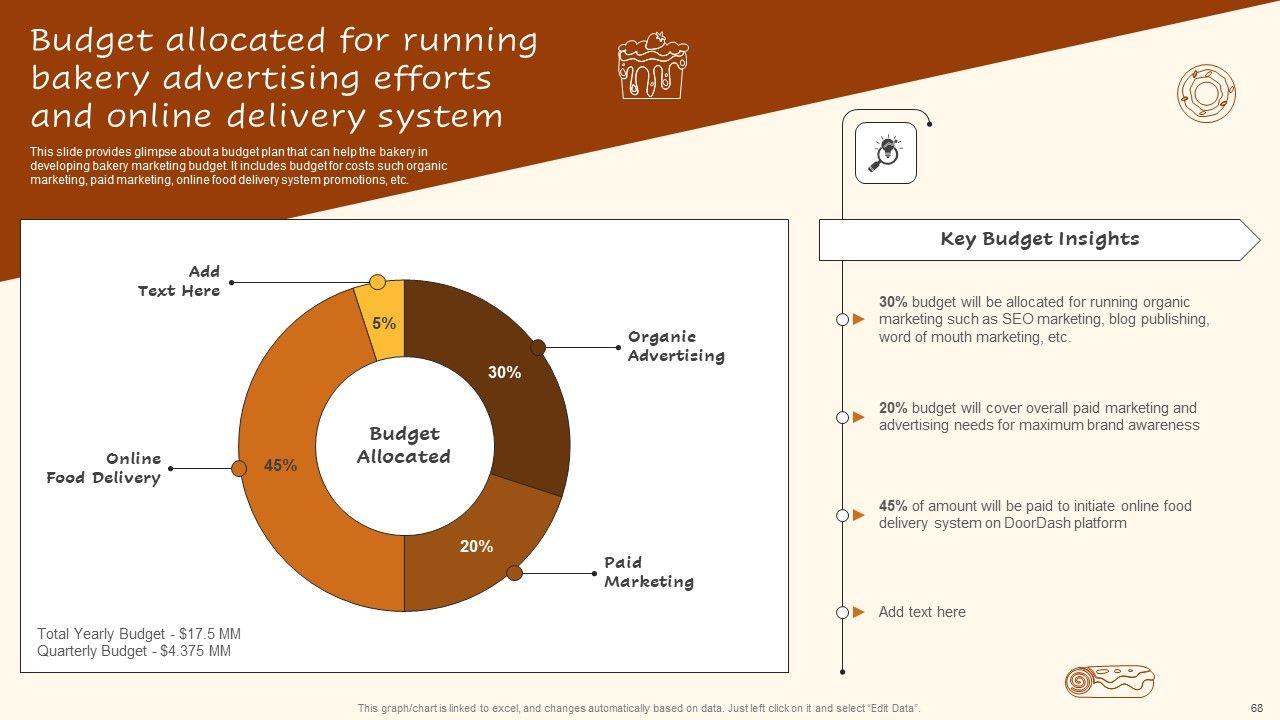 Budget allocated for running bakery advertising efforts and online delivery system

This slide provides glimpse about a budget plan that can help the bakery in developing bakery marketing budget. It includes budget for costs such organic marketing, paid marketing, online food delivery system promotions, etc.

Add Text Here

5%

Organic Advertising

30%

Budget Allocated

Online Food Delivery

45%

20%

Paid Marketing

Total Yearly Budget - $17.5 MM
Quarterly Budget - $4.375 MM

Key Budget Insights

30% budget will be allocated for running organic marketing such as SEO marketing, blog publishing, word of mouth marketing, etc.

20% budget will cover overall paid marketing and advertising needs for maximum brand awareness

45% of amount will be paid to initiate online food delivery system on DoorDash platform

Add text here

This graph/chart is linked to excel, and changes automatically based on data. Just left click on it and select "Edit Data".

68